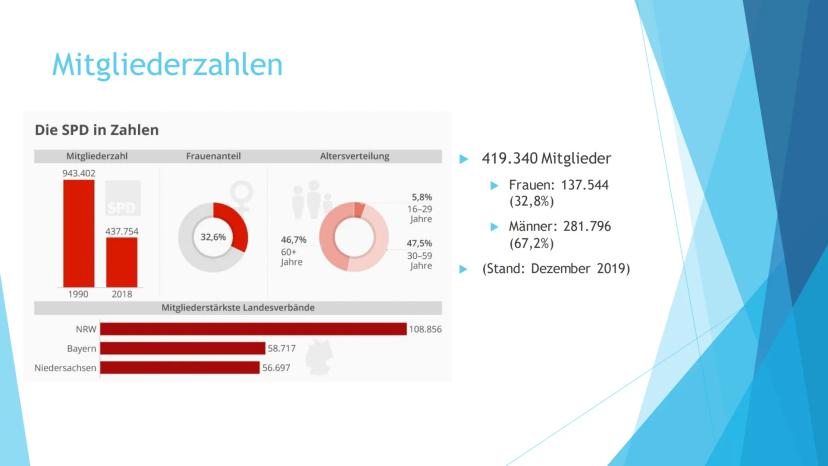 Mitgliederzahlen

Die SPD in Zahlen

Mitgliederzahl

943.402

SPD

437.754

1990

2018

Frauenanteil

32,6%

Altersverteilung

5,8%
16–29 Jahre

46,7%
60+ Jahre

47,5%
30–59 Jahre

Mitgliederstärkste Landesverbände

NRW 108.856

Bayern 58.717

Niedersachsen 56.697

419.340 Mitglieder

Frauen: 137.544 (32,8%)

Männer: 281.796 (67,2%)

(Stand: Dezember 2019)